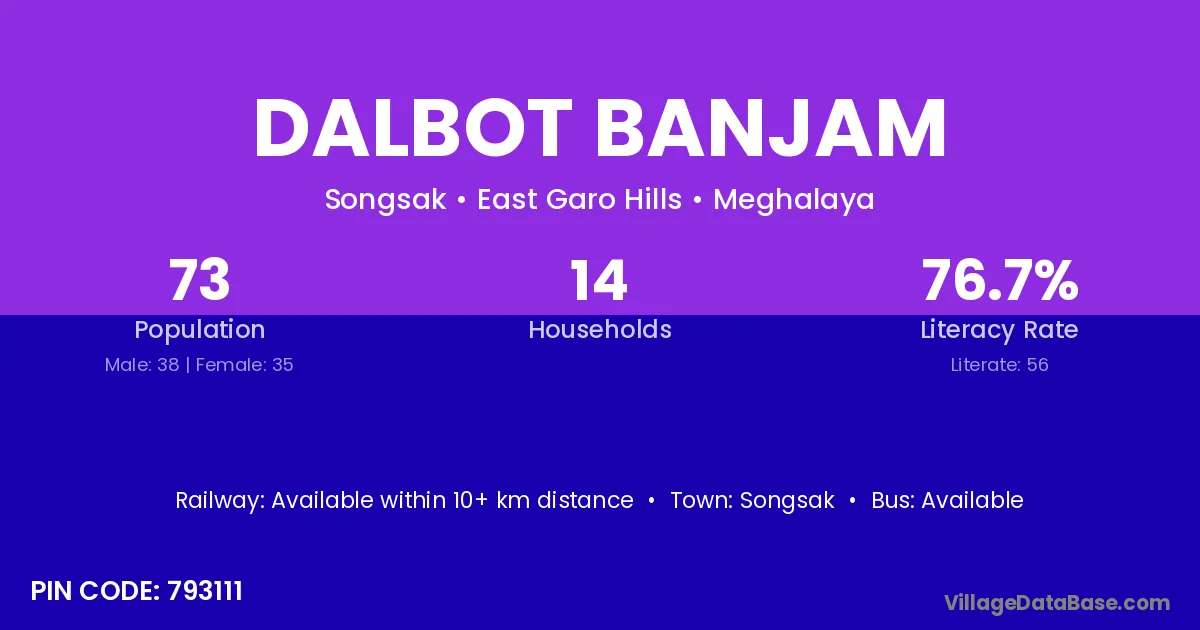 DALBOT BANJAM

Songsak • East Garo Hills • Meghalaya

73
Population
Male: 38 | Female: 35

14
Households

76.7%
Literacy Rate
Literate: 56

Railway: Available within 10+ km distance • Town: Songsak • Bus: Available

PIN CODE: 793111

VillageDataBase.com